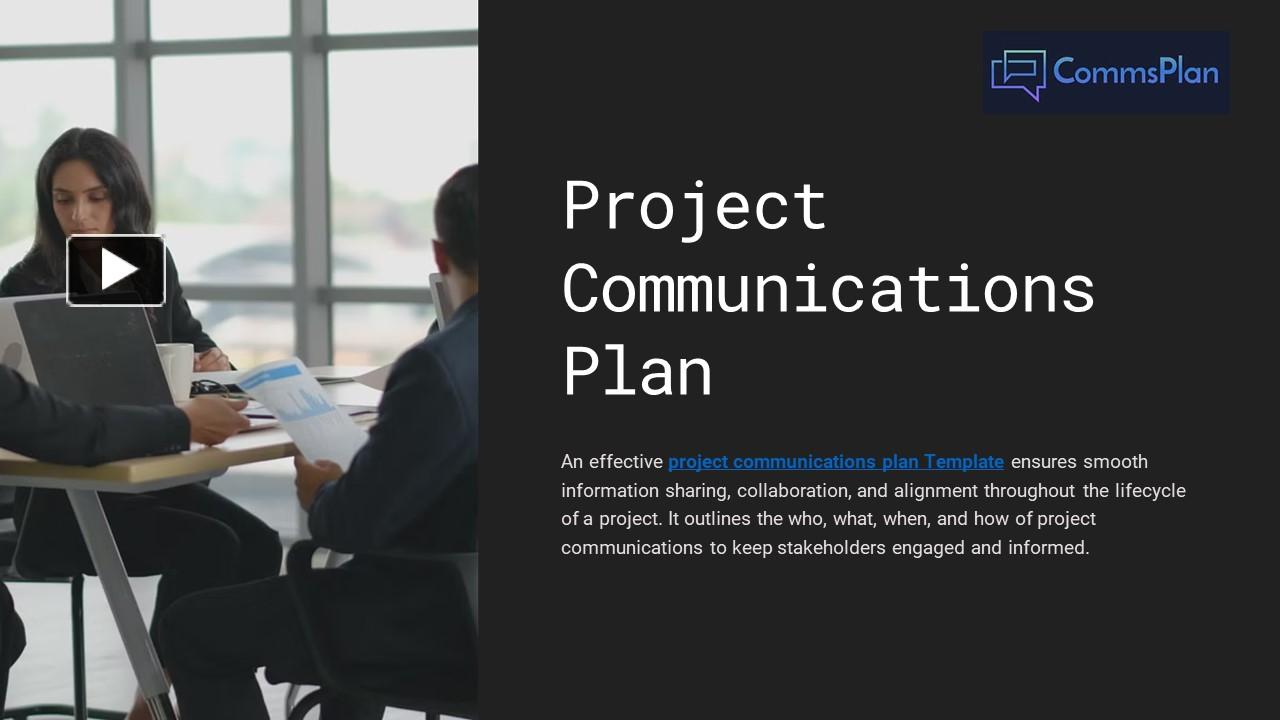 CommsPlan

Project Communications Plan

An effective project communications plan Template ensures smooth information sharing, collaboration, and alignment throughout the lifecycle of a project. It outlines the who, what, when, and how of project communications to keep stakeholders engaged and informed.